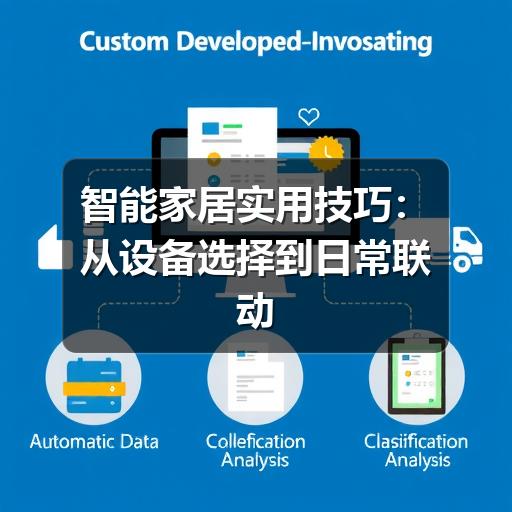 Custom Developed-Invosating

智能家居实用技巧：从设备选择到日常联动

Automatic Data

Collefication Analysis

Clasiification Analysis